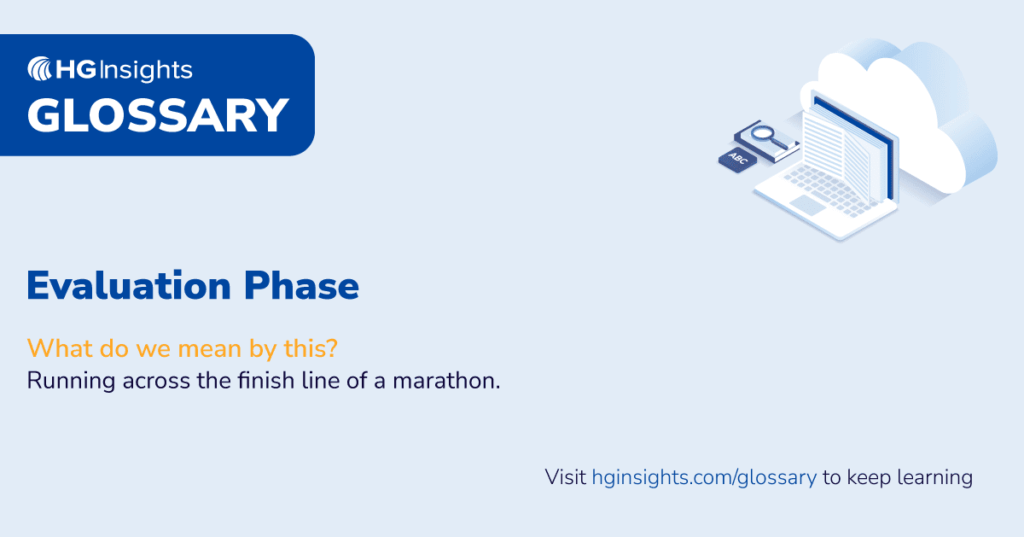 HG Insights
GLOSSARY

ABC

Evaluation Phase

What do we mean by this?
Running across the finish line of a marathon.

Visit hginsights.com/glossary to keep learning